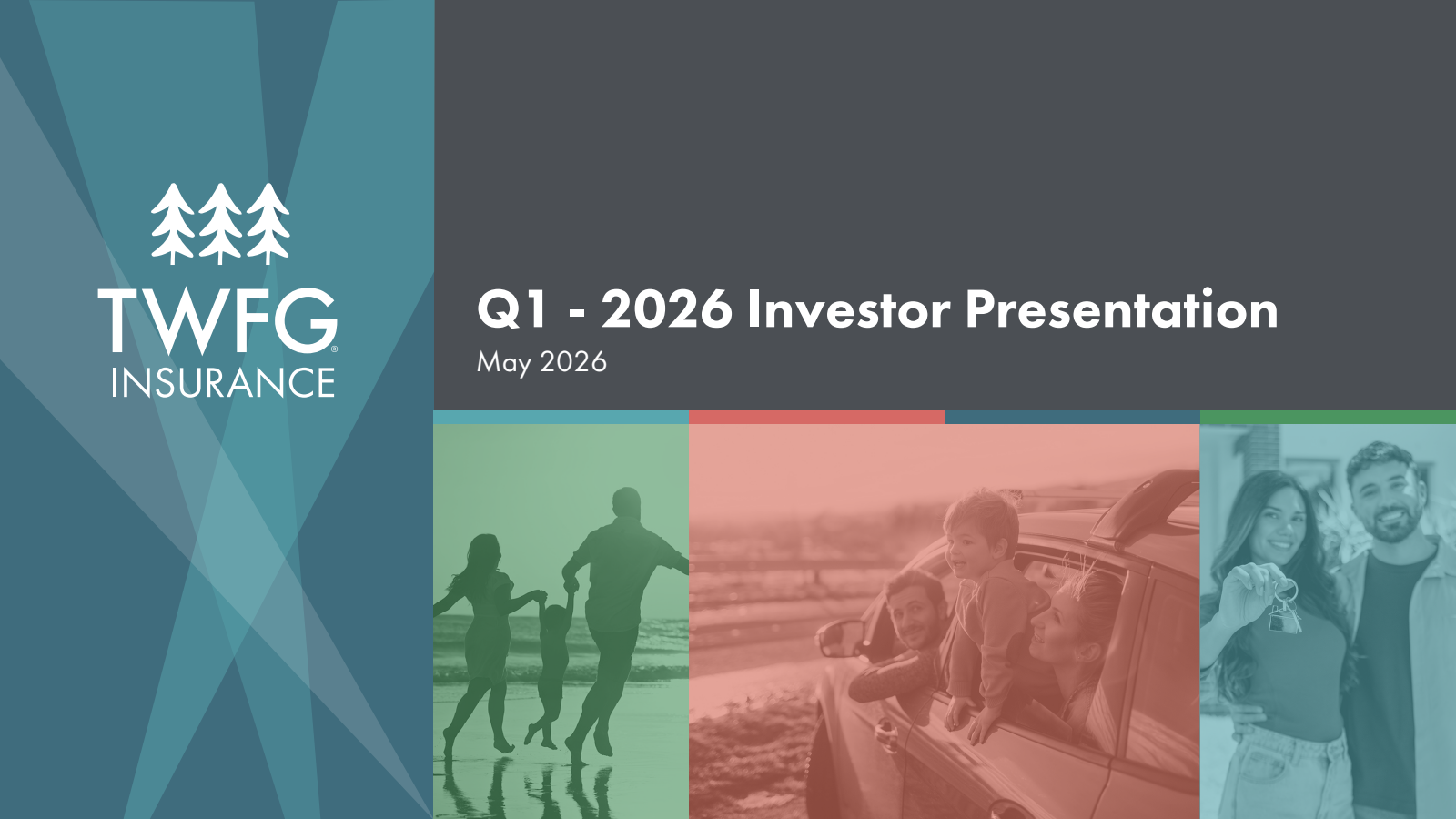 TWFG®
INSURANCE

Q1 - 2026 Investor Presentation
May 2026